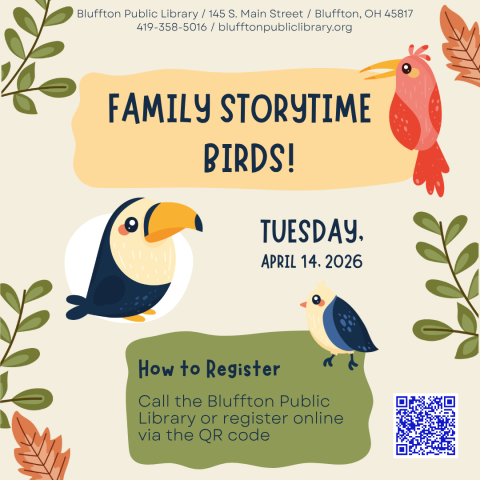 Bluffton Public Library / 145 S. Main Street / Bluffton, OH 45817
419-358-5016 / blufftonpubliclibrary.org

FAMILY STORYTIME
BIRDS!

TUESDAY,
APRIL 14, 2026

How to Register

Call the Bluffton Public Library or register online via the QR code